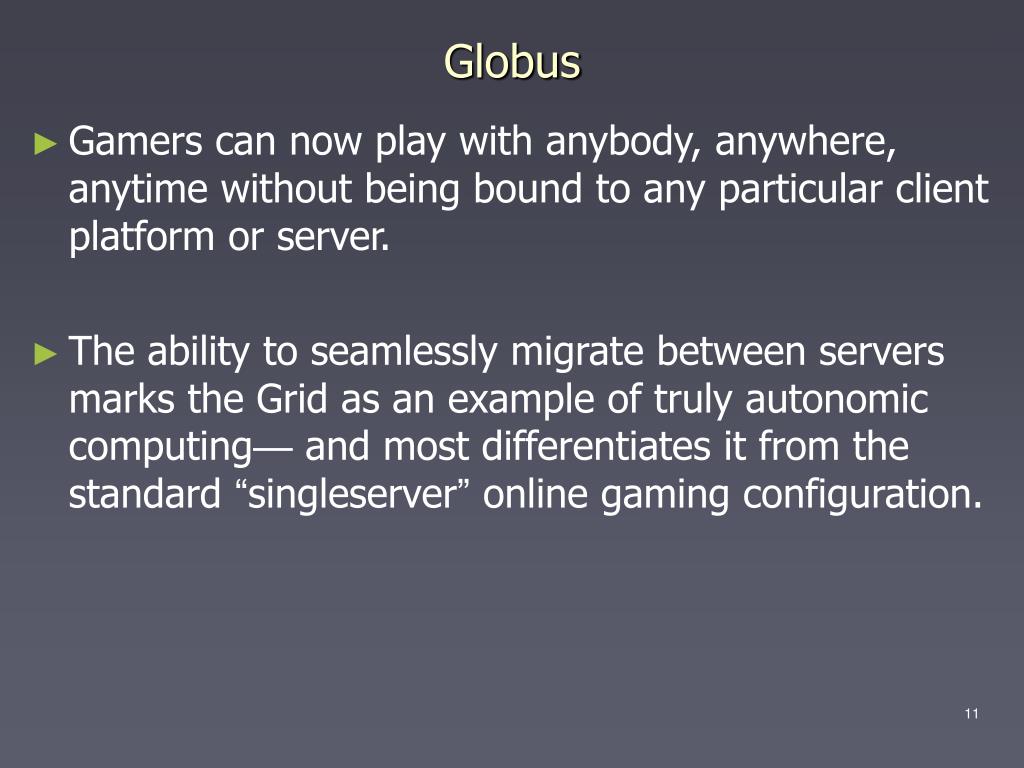 Globus

► Gamers can now play with anybody, anywhere, anytime without being bound to any particular client platform or server.

► The ability to seamlessly migrate between servers marks the Grid as an example of truly autonomic computing— and most differentiates it from the standard “singleserver” online gaming configuration.

11